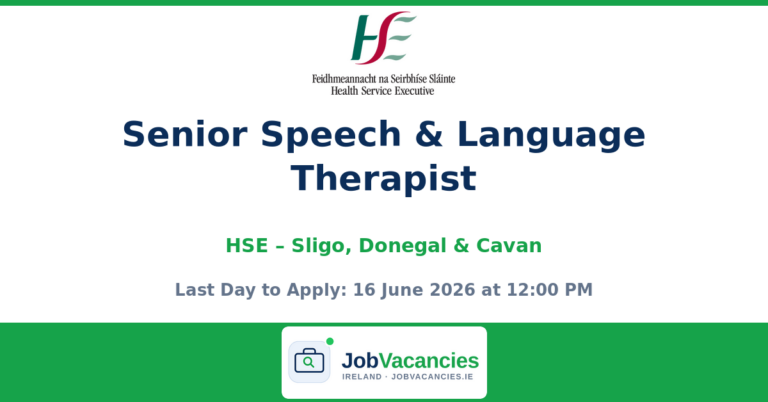 HSE
Feidhmeannacht na Seirbhíse Sláinte
Health Service Executive

Senior Speech & Language Therapist

HSE – Sligo, Donegal & Cavan

Last Day to Apply: 16 June 2026 at 12:00 PM

JobVacancies
IRELAND · JOBVACANCIES.IE